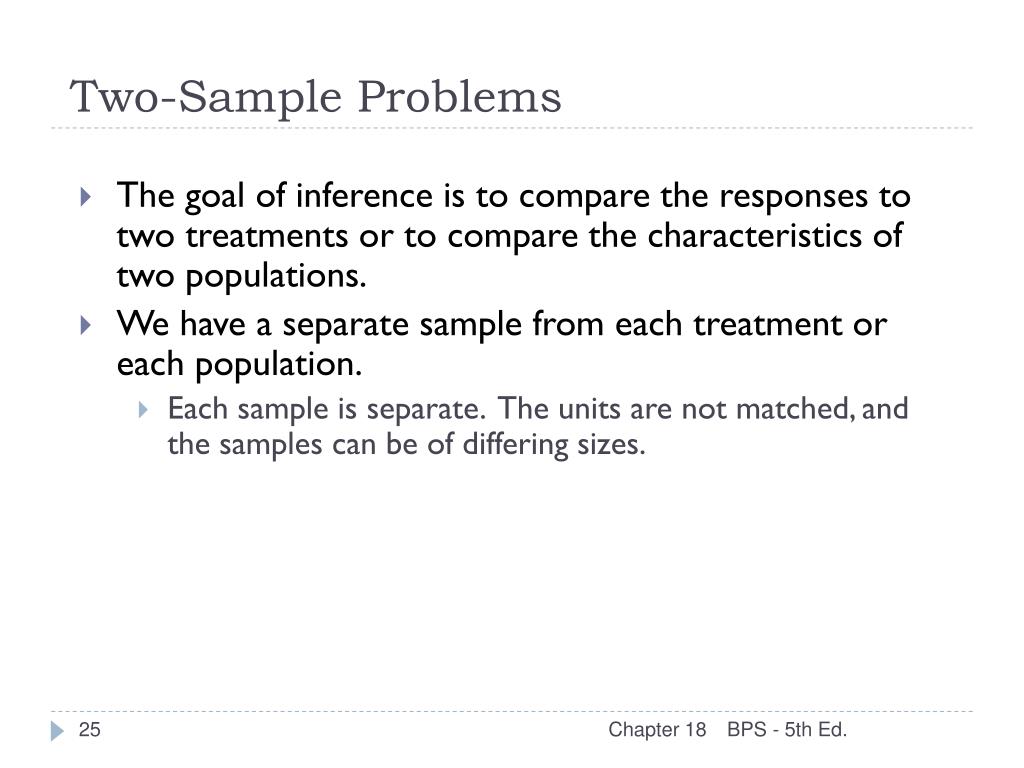 Two-Sample Problems

The goal of inference is to compare the responses to two treatments or to compare the characteristics of two populations.

We have a separate sample from each treatment or each population.

Each sample is separate. The units are not matched, and the samples can be of differing sizes.

25

Chapter 18 BPS - 5th Ed.